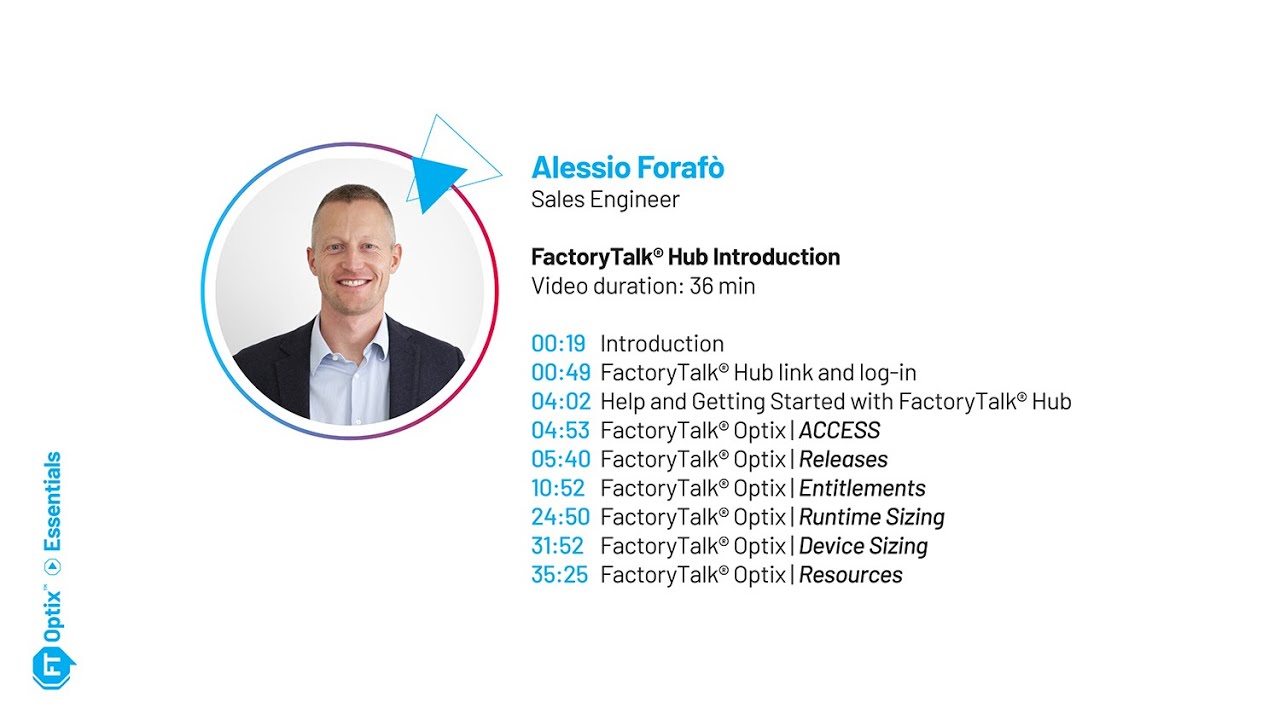 Alessio Forafò
Sales Engineer

FactoryTalk® Hub Introduction
Video duration: 36 min

00:19 Introduction
00:49 FactoryTalk® Hub link and log-in
04:02 Help and Getting Started with FactoryTalk® Hub
04:53 FactoryTalk® Optix | ACCESS
05:40 FactoryTalk® Optix | Releases
10:52 FactoryTalk® Optix | Entitlements
24:50 FactoryTalk® Optix | Runtime Sizing
31:52 FactoryTalk® Optix | Device Sizing
35:25 FactoryTalk® Optix | Resources

FT Optix™ Essentials